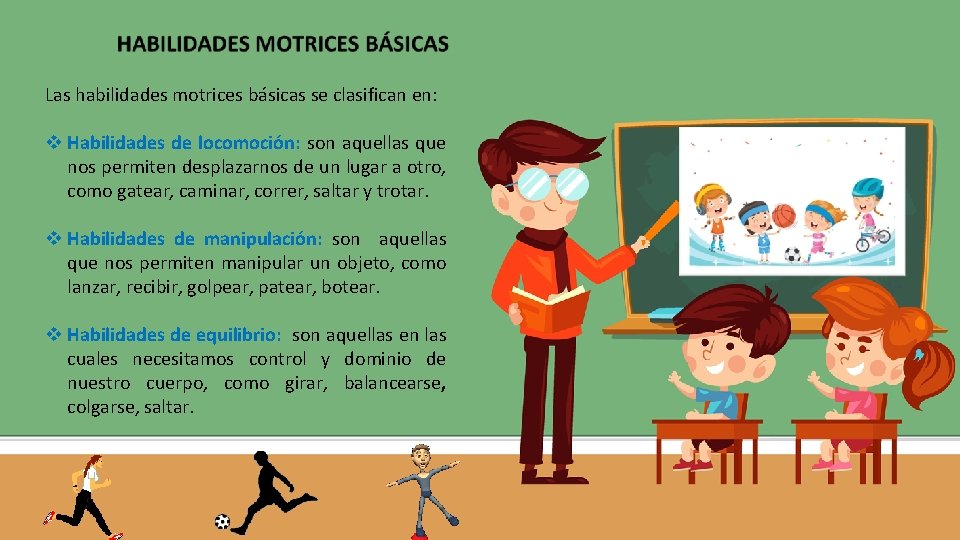 HABILIDADES MOTRICES BÁSICAS

Las habilidades motrices básicas se clasifican en:

❖ Habilidades de locomoción: son aquellas que nos permiten desplazarnos de un lugar a otro, como gatear, caminar, correr, saltar y trotar.

❖ Habilidades de manipulación: son aquellas que nos permiten manipular un objeto, como lanzar, recibir, golpear, patear, botear.

❖ Habilidades de equilibrio: son aquellas en las cuales necesitamos control y dominio de nuestro cuerpo, como girar, balancearse, colgarse, saltar.